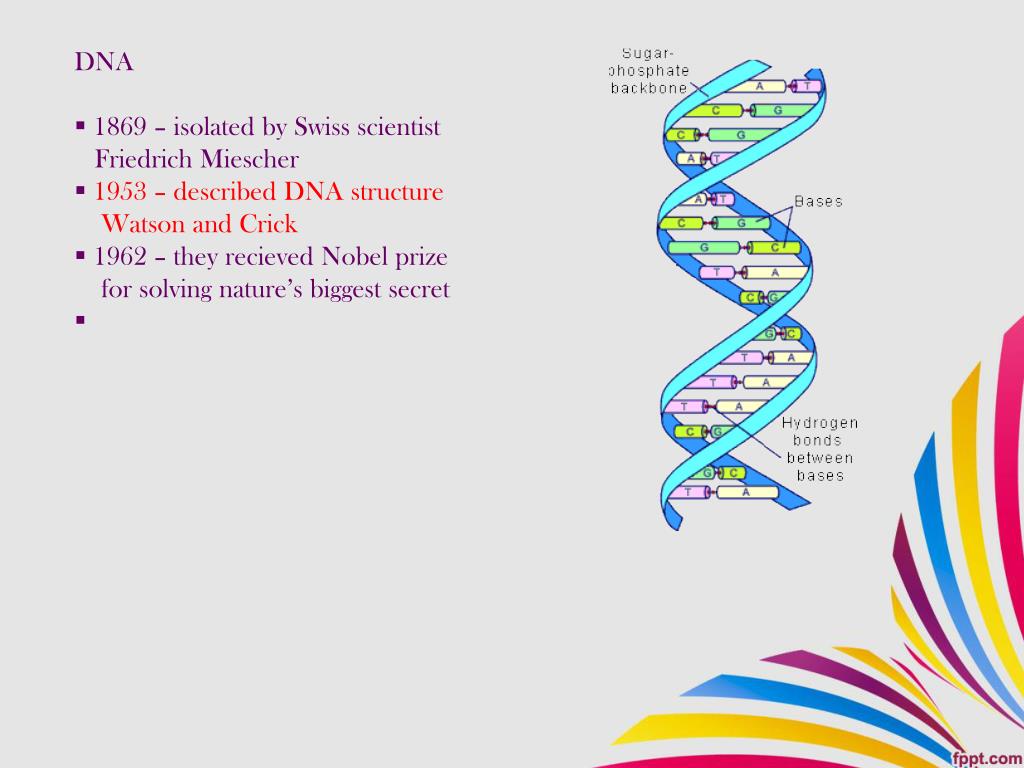 DNA

▪ 1869 – isolated by Swiss scientist Friedrich Miescher
▪ 1953 – described DNA structure Watson and Crick
▪ 1962 – they recieved Nobel prize for solving nature's biggest secret
▪

Sugar-phosphate backbone

A T
C G
C G
A T
A T
C G
G C
T A
C G
G C
T A
T A
T A
C G
G C
T A

Bases

Hydrogen bonds between bases

fppt.com